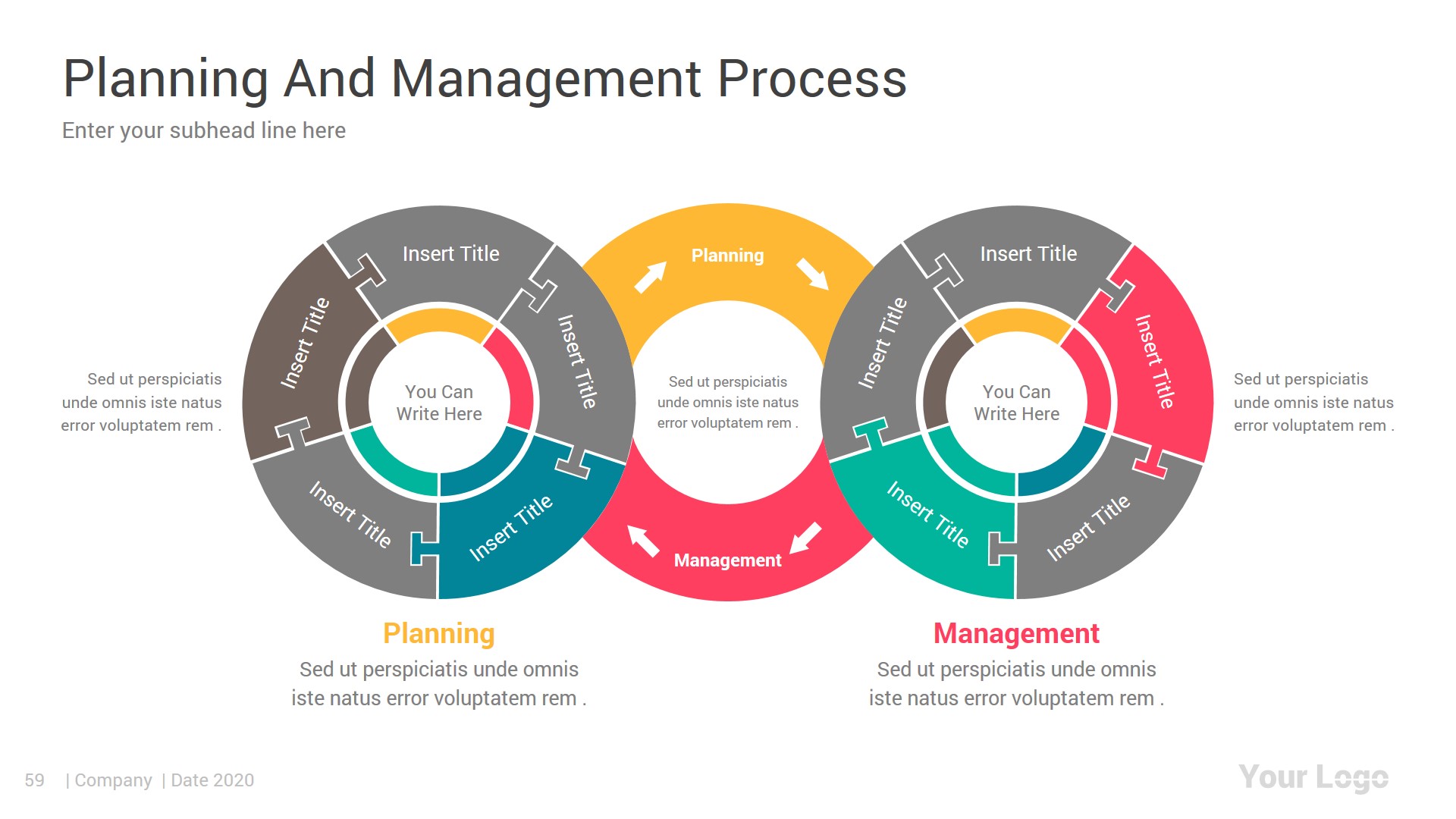 Planning And Management Process

Enter your subhead line here

Sed ut perspiciatis unde omnis iste natus error voluptatem rem .

Insert Title

Insert Title

Insert Title

Insert Title

Insert Title

You Can Write Here

Planning

Sed ut perspiciatis unde omnis iste natus error voluptatem rem .

Management

Insert Title

Insert Title

Insert Title

Insert Title

Insert Title

You Can Write Here

Sed ut perspiciatis unde omnis iste natus error voluptatem rem .

Planning

Sed ut perspiciatis unde omnis iste natus error voluptatem rem .

Management

Sed ut perspiciatis unde omnis iste natus error voluptatem rem .

59 | Company | Date 2020

Your Logo